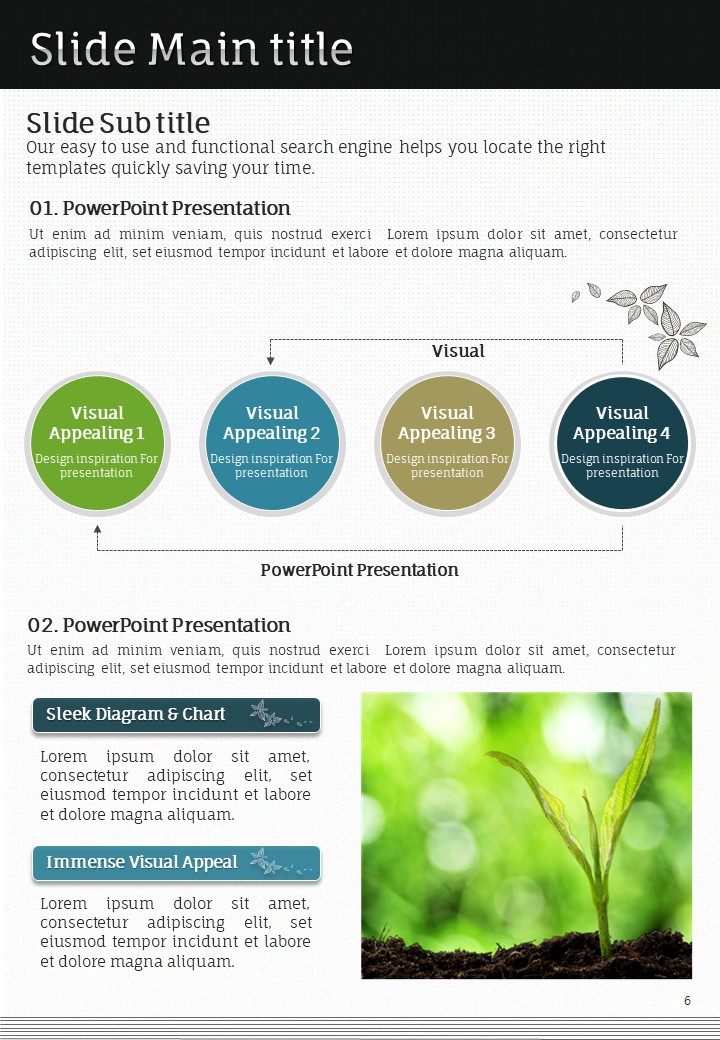 Slide Main title

Slide Sub title
Our easy to use and functional search engine helps you locate the right templates quickly saving your time.

01. PowerPoint Presentation
Ut enim ad minim veniam, quis nostrud exerci Lorem ipsum dolor sit amet, consectetur adipiscing elit, set eiusmod tempor incidunt et labore et dolore magna aliquam.

Visual

Visual Appealing 1
Design inspiration For presentation

Visual Appealing 2
Design inspiration For presentation

Visual Appealing 3
Design inspiration For presentation

Visual Appealing 4
Design inspiration For presentation

PowerPoint Presentation

02. PowerPoint Presentation
Ut enim ad minim veniam, quis nostrud exerci Lorem ipsum dolor sit amet, consectetur adipiscing elit, set eiusmod tempor incidunt et labore et dolore magna aliquam.

Sleek Diagram & Chart
Lorem ipsum dolor sit amet, consectetur adipiscing elit, set eiusmod tempor incidunt et labore et dolore magna aliquam.

Immense Visual Appeal
Lorem ipsum dolor sit amet, consectetur adipiscing elit, set eiusmod tempor incidunt et labore et dolore magna aliquam.

6